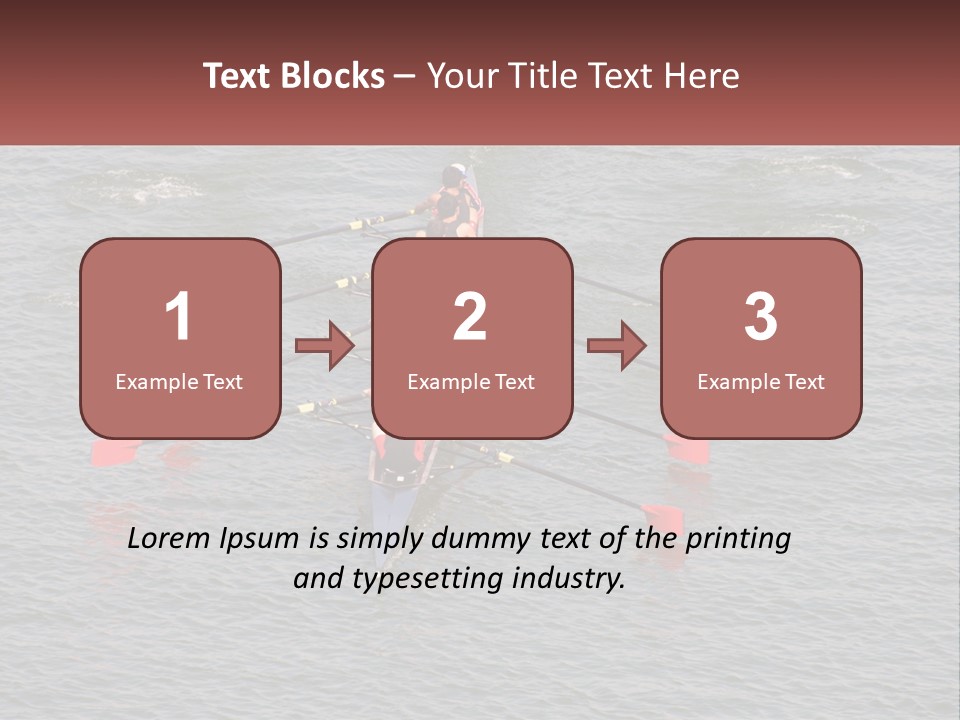 Text Blocks – Your Title Text Here

1
Example Text

2
Example Text

3
Example Text

Lorem Ipsum is simply dummy text of the printing and typesetting industry.